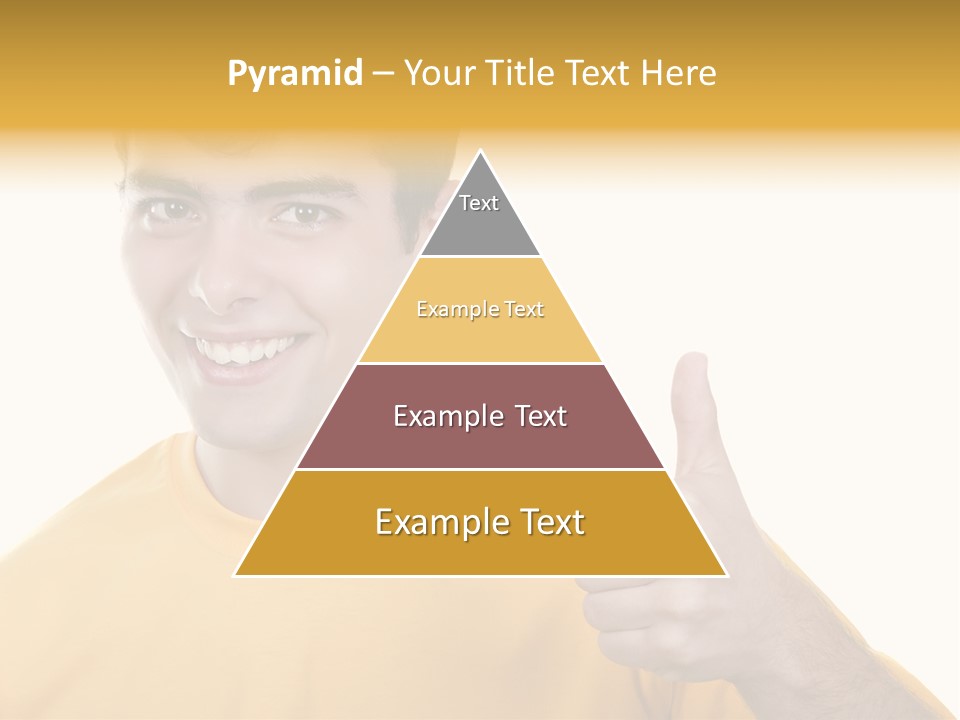 Pyramid – Your Title Text Here

Text

Example Text

Example Text

Example Text